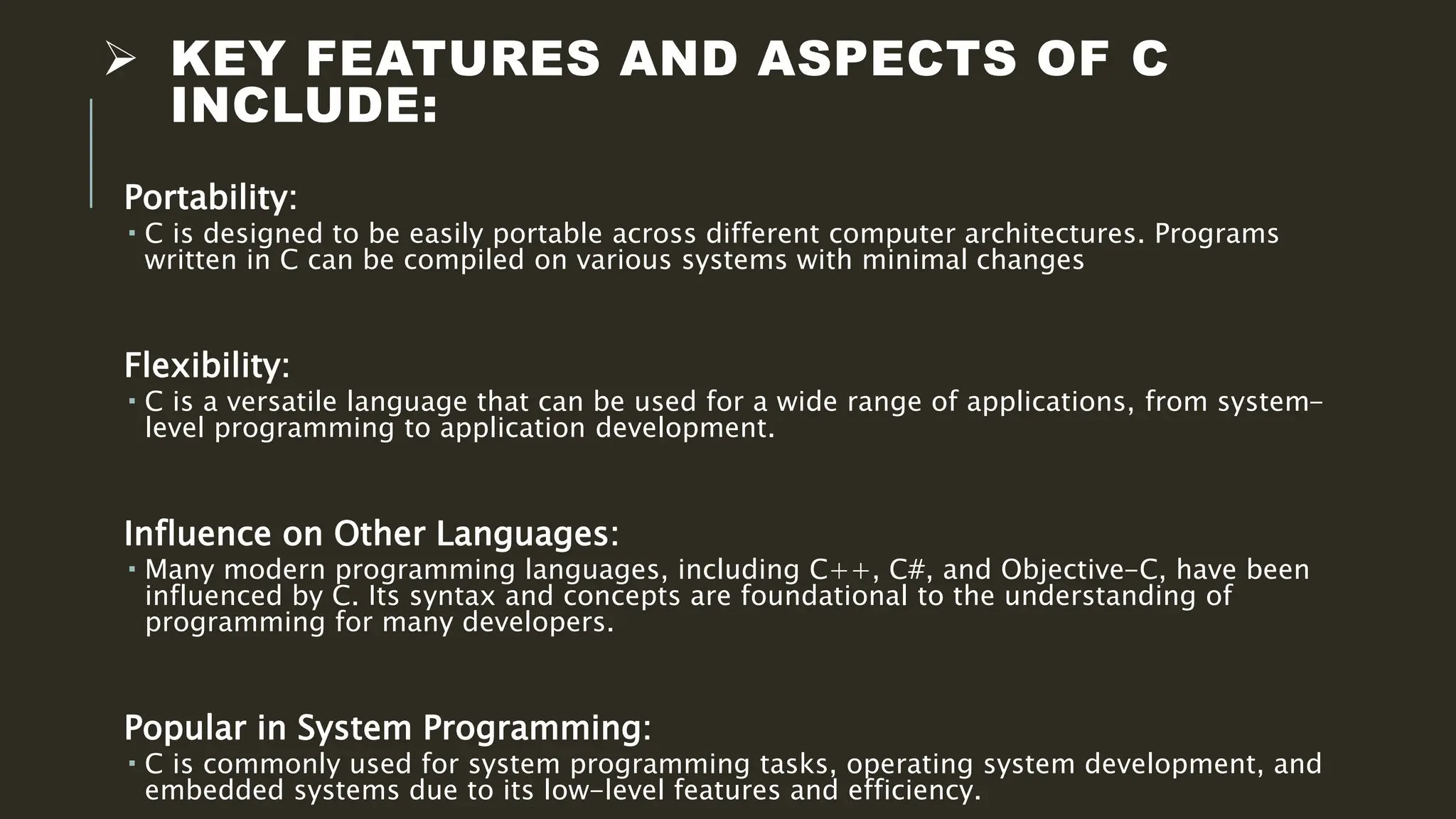 ➢ KEY FEATURES AND ASPECTS OF C INCLUDE:

Portability:
▪ C is designed to be easily portable across different computer architectures. Programs written in C can be compiled on various systems with minimal changes

Flexibility:
▪ C is a versatile language that can be used for a wide range of applications, from system-level programming to application development.

Influence on Other Languages:
▪ Many modern programming languages, including C++, C#, and Objective-C, have been influenced by C. Its syntax and concepts are foundational to the understanding of programming for many developers.

Popular in System Programming:
▪ C is commonly used for system programming tasks, operating system development, and embedded systems due to its low-level features and efficiency.